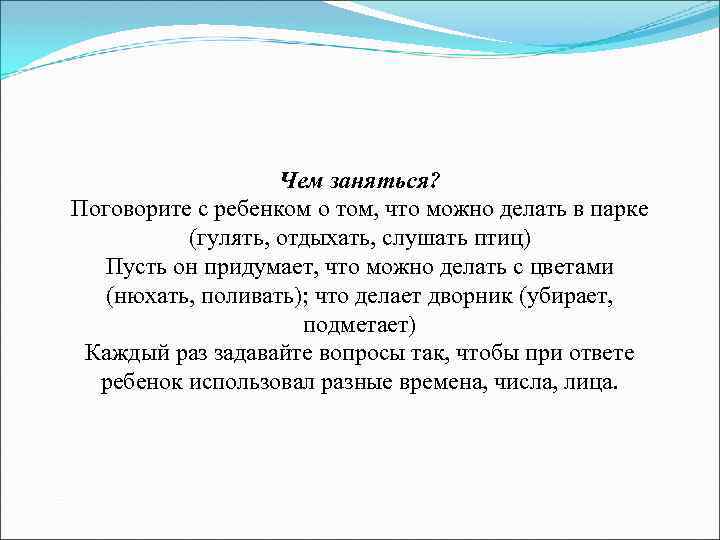 Чем заняться?
Поговорите с ребенком о том, что можно делать в парке (гулять, отдыхать, слушать птиц)
Пусть он придумает, что можно делать с цветами (нюхать, поливать); что делает дворник (убирает, подметает)
Каждый раз задавайте вопросы так, чтобы при ответе ребенок использовал разные времена, числа, лица.